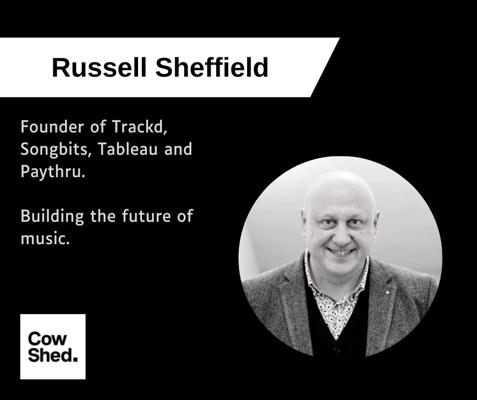 Russell Sheffield

Founder of Trackd, Songbits, Tableau and Paythru.

Building the future of music.

Cow Shed.